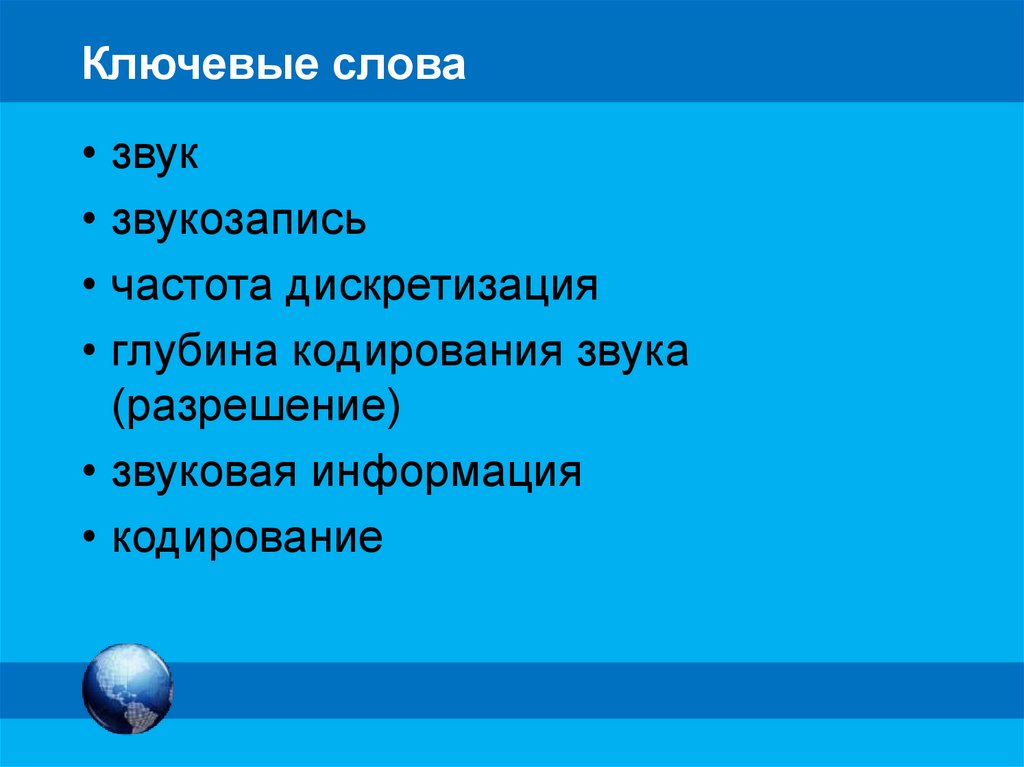 Ключевые слова

• звук
• звукозапись
• частота дискретизация
• глубина кодирования звука (разрешение)
• звуковая информация
• кодирование